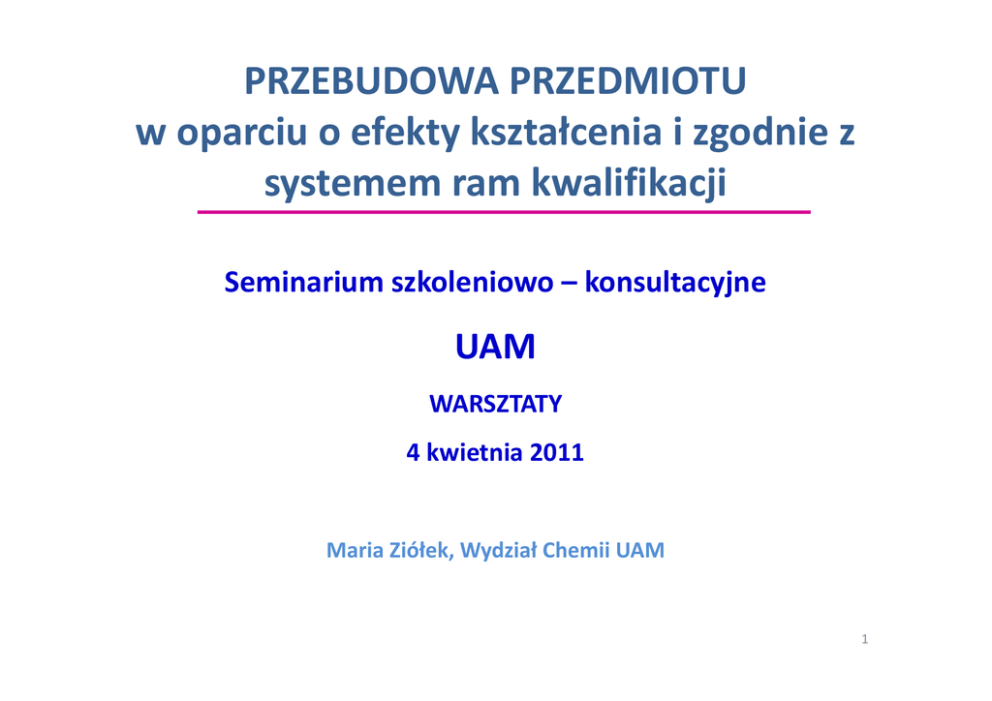 PRZEBUDOWA PRZEDMIOTU
w oparciu o efekty kształcenia i zgodnie z systemem ram kwalifikacji

Seminarium szkoleniowo – konsultacyjne

UAM

WARSZTATY

4 kwietnia 2011

Maria Ziółek, Wydział Chemii UAM

1